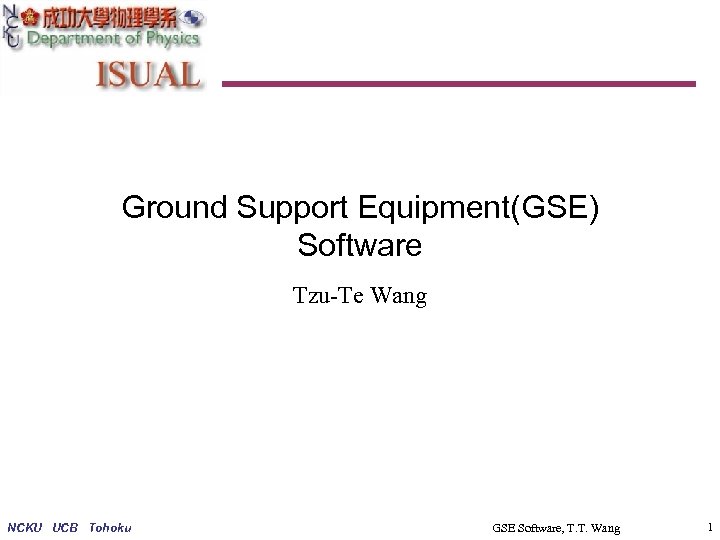 NCKU 成功大學物理學系
Department of Physics
ISUAL

Ground Support Equipment(GSE) Software

Tzu-Te Wang

NCKU UCB Tohoku

GSE Software, T.T. Wang

1